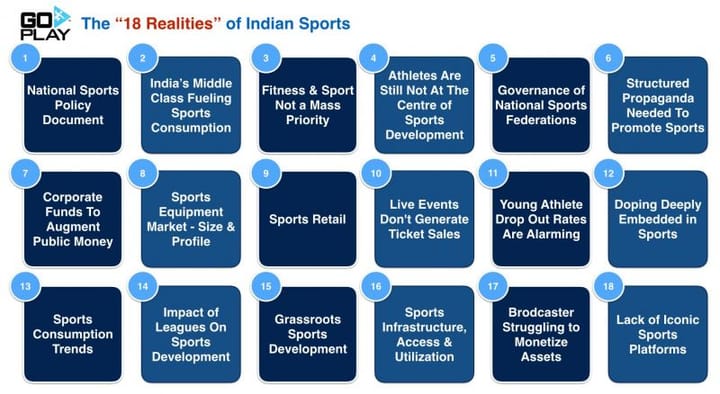 GO PLAY

The "18 Realities" of Indian Sports

1
National Sports Policy Document

2
India's Middle Class Fueling Sports Consumption

3
Fitness & Sport Not a Mass Priority

4
Athletes Are Still Not At The Centre of Sports Development

5
Governance of National Sports Federations

6
Structured Propaganda Needed To Promote Sports

7
Corporate Funds To Augment Public Money

8
Sports Equipment Market - Size & Profile

9
Sports Retail

10
Live Events Don't Generate Ticket Sales

11
Young Athlete Drop Out Rates Are Alarming

12
Doping Deeply Embedded in Sports

13
Sports Consumption Trends

14
Impact of Leagues On Sports Development

15
Grassroots Sports Development

16
Sports Infrastructure, Access & Utilization

17
Brodcaster Struggling to Monetize Assets

18
Lack of Iconic Sports Platforms